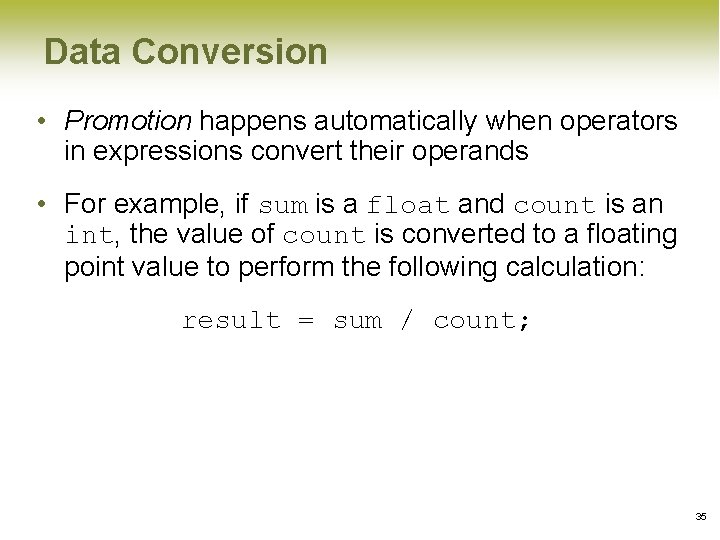 Data Conversion

• Promotion happens automatically when operators in expressions convert their operands

• For example, if sum is a float and count is an int, the value of count is converted to a floating point value to perform the following calculation:

result = sum / count;

35